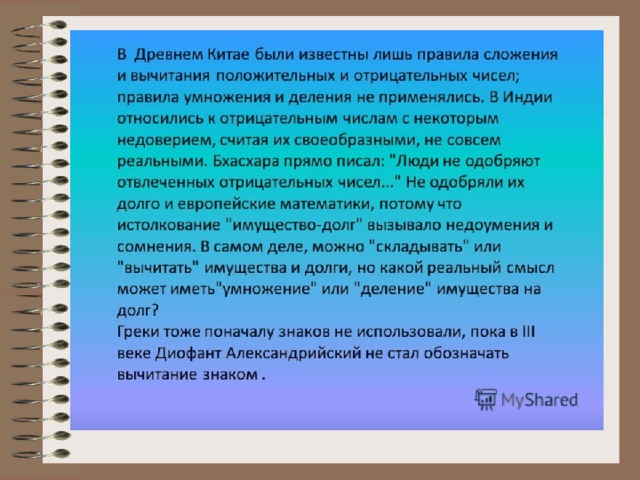 В Древнем Китае были известны лишь правила сложения и вычитания положительных и отрицательных чисел; правила умножения и деления не применялись. В Индии относились к отрицательным числам с некоторым недоверием, считая их своеобразными, не совсем реальными. Бхасхара прямо писал: "Люди не одобряют отвлеченных отрицательных чисел..." Не одобряли их долго и европейские математики, потому что истолкование "имущество-долг" вызывало недоумения и сомнения. В самом деле, можно "складывать" или "вычитать" имущества и долги, но какой реальный смысл может иметь"умножение" или "деление" имущества на долг?
Греки тоже поначалу знаков не использовали, пока в III веке Диофант Александрийский не стал обозначать вычитание знаком .

MyShared